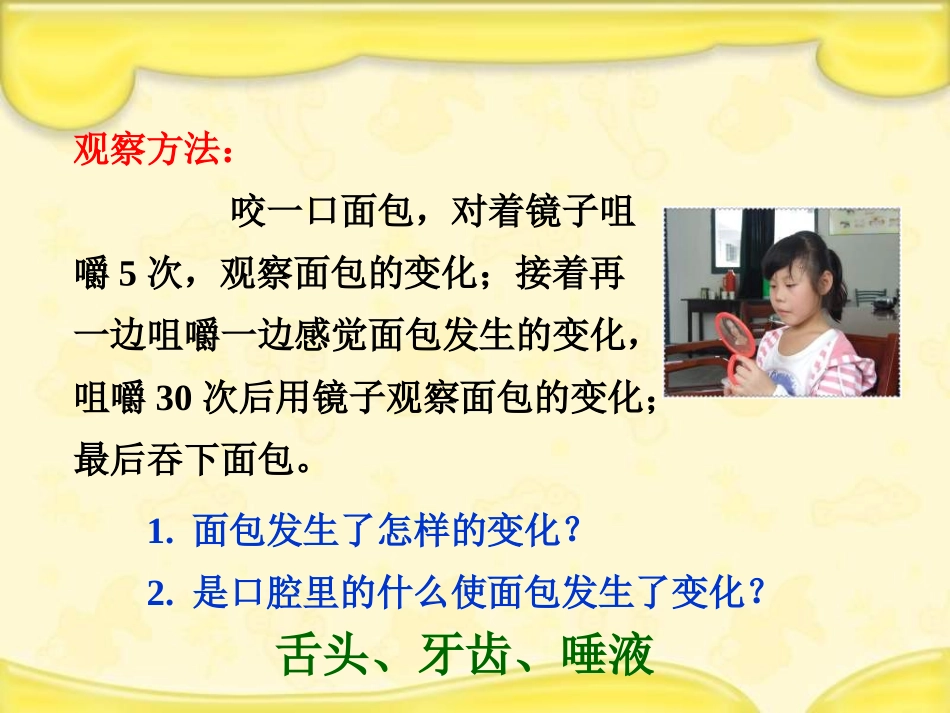 观察方法：

咬一口面包，对着镜子咀嚼 5 次，观察面包的变化；接着再一边咀嚼一边感觉面包发生的变化，咀嚼 30 次后用镜子观察面包的变化；最后吞下面包。

1. 面包发生了怎样的变化？

2. 是口腔里的什么使面包发生了变化？

舌头、牙齿、唾液